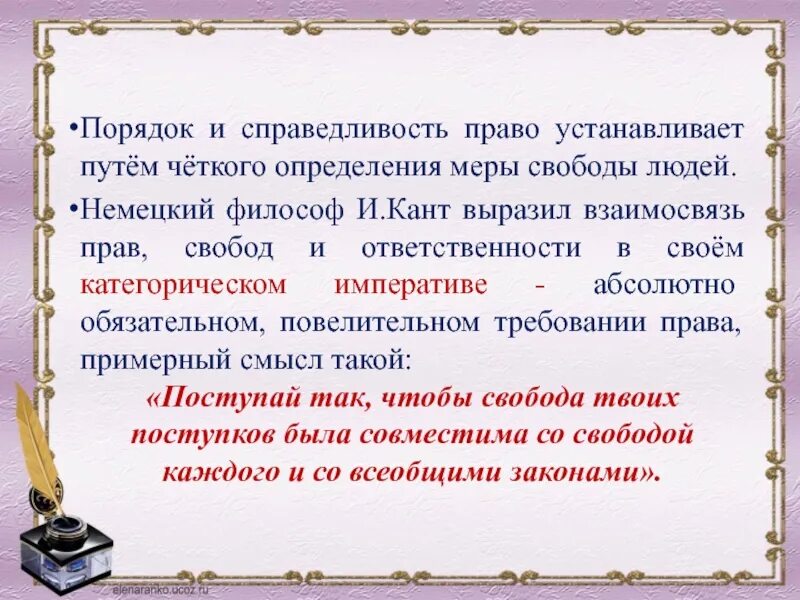 •Порядок и справедливость право устанавливает путём чёткого определения меры свободы людей.

•Немецкий философ И.Кант выразил взаимосвязь прав, свобод и ответственности в своём категорическом императиве - абсолютно обязательном, повелительном требовании права, примерный смысл такой:

«Поступай так, чтобы свобода твоих поступков была совместима со свободой каждого и со всеобщими законами».

elenaranko.ucoz.ru